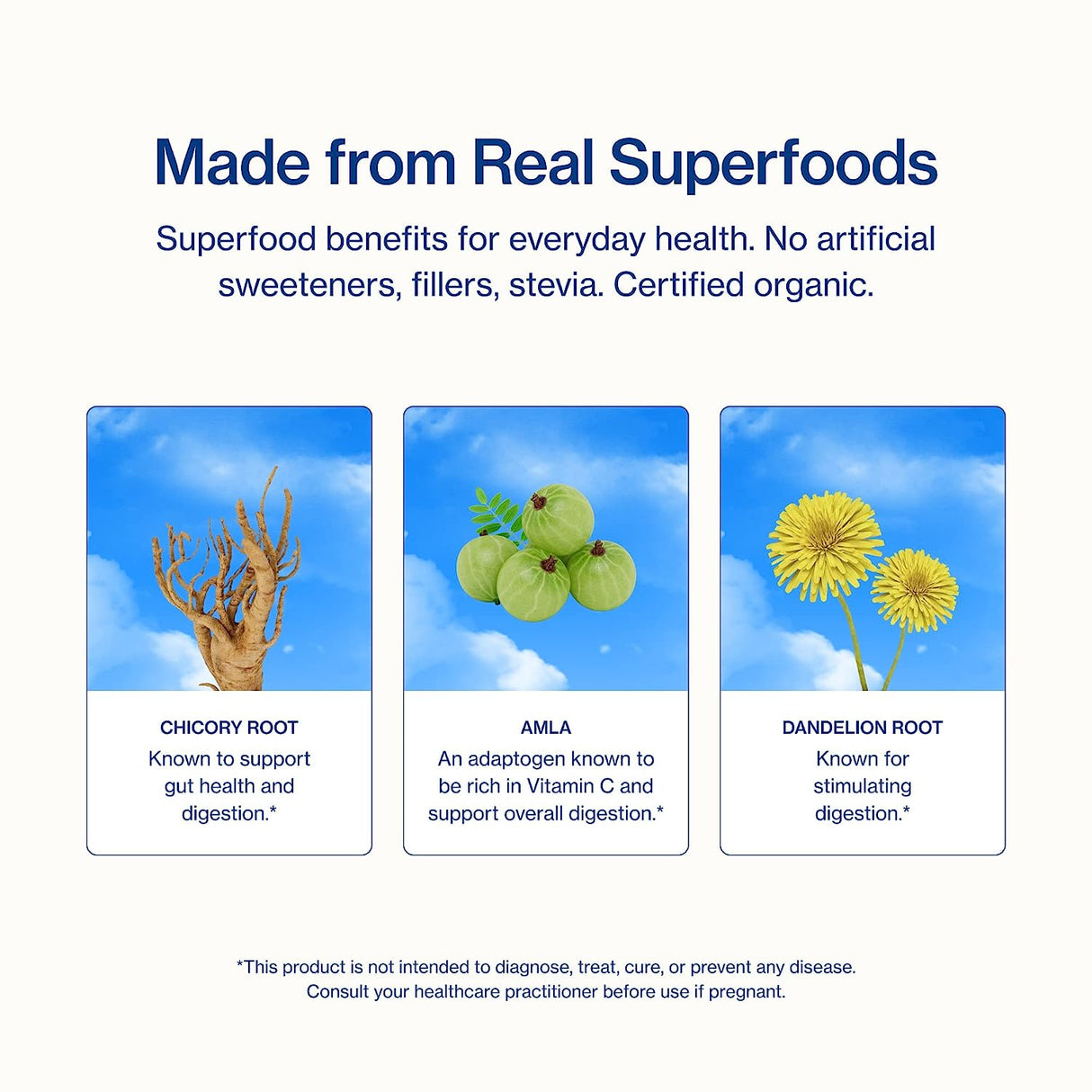 Made from Real Superfoods

Superfood benefits for everyday health. No artificial sweeteners, fillers, stevia. Certified organic.

CHICORY ROOT

Known to support gut health and digestion.*

AMLA

An adaptogen known to be rich in Vitamin C and support overall digestion.*

DANDELION ROOT

Known for stimulating digestion.*

*This product is not intended to diagnose, treat, cure, or prevent any disease. Consult your healthcare practitioner before use if pregnant.